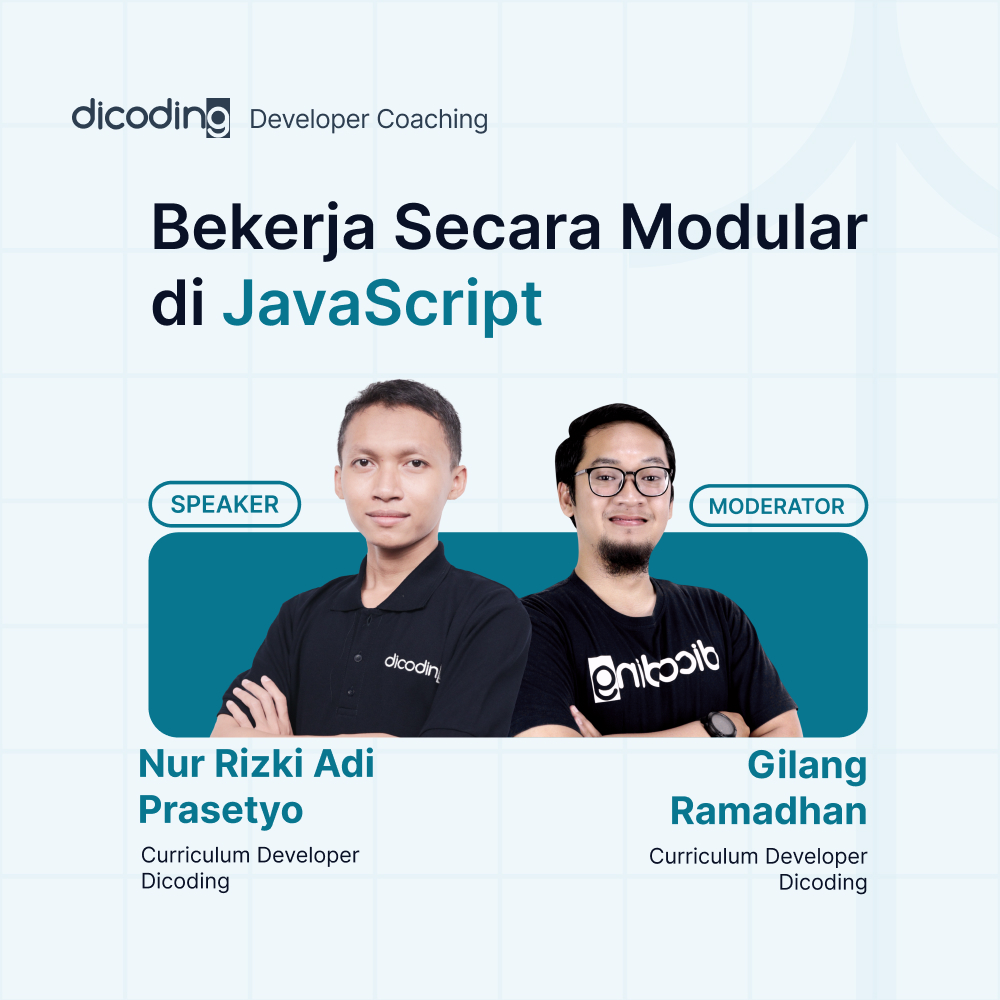 dicoding Developer Coaching

Bekerja Secara Modular di JavaScript

SPEAKER

MODERATOR

dicoding

dicoding

Nur Rizki Adi Prasetyo

Curriculum Developer Dicoding

Gilang Ramadhan

Curriculum Developer Dicoding